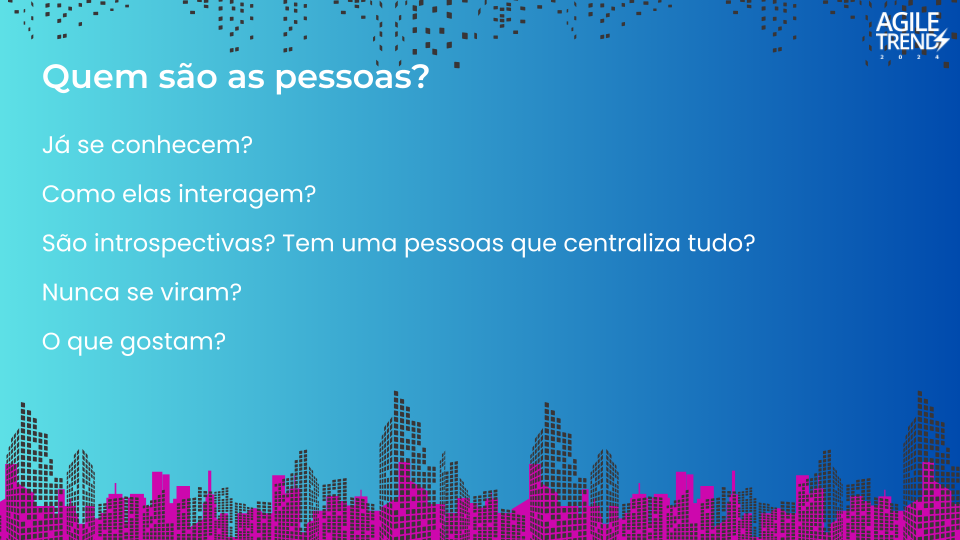 AGILE TRENDS 2024

Quem são as pessoas?

Já se conhecem?

Como elas interagem?

São introspectivas? Tem uma pessoas que centraliza tudo?

Nunca se viram?

O que gostam?